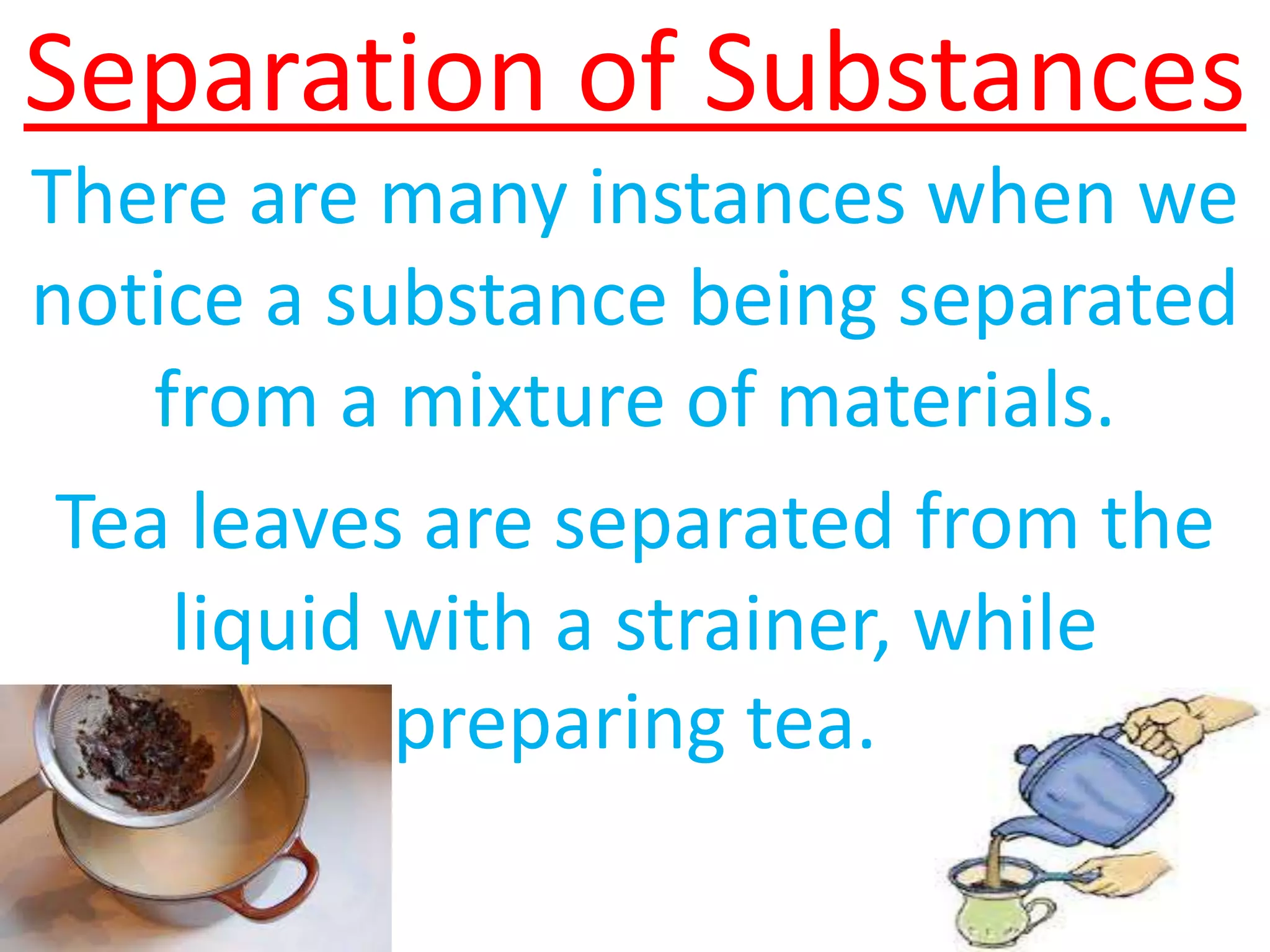 Separation of Substances

There are many instances when we notice a substance being separated from a mixture of materials.

Tea leaves are separated from the liquid with a strainer, while preparing tea.